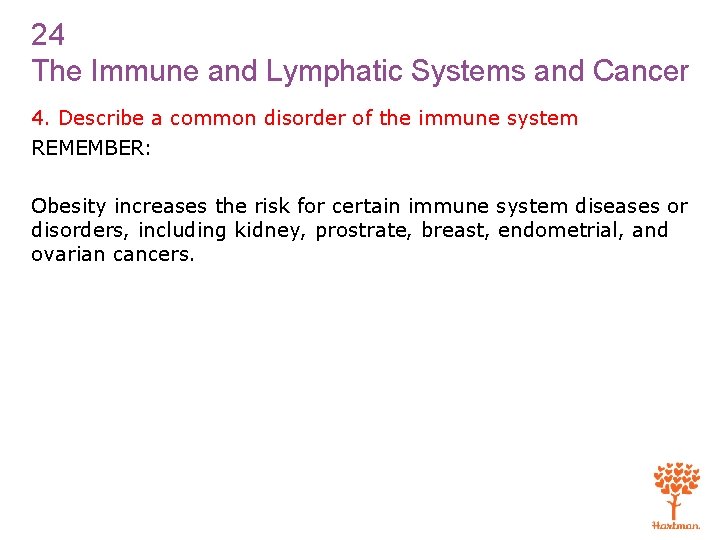 24
The Immune and Lymphatic Systems and Cancer

4. Describe a common disorder of the immune system

REMEMBER:

Obesity increases the risk for certain immune system diseases or disorders, including kidney, prostrate, breast, endometrial, and ovarian cancers.

Hartman